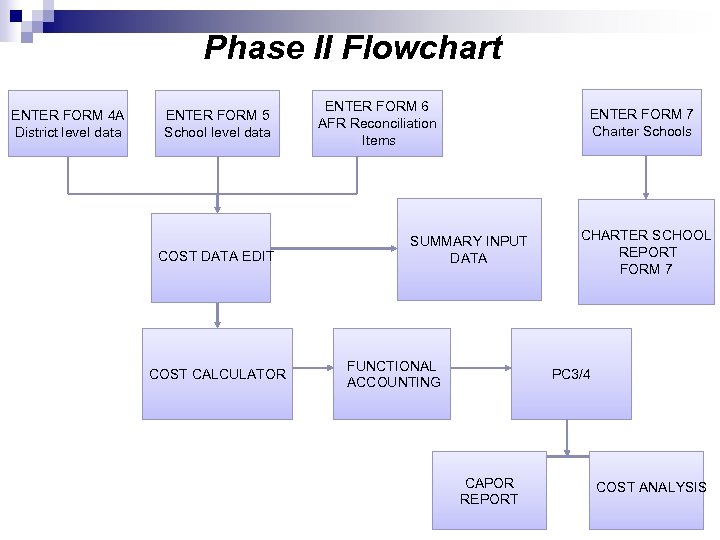 Phase II Flowchart

ENTER FORM 4A
District level data

ENTER FORM 5
School level data

ENTER FORM 6
AFR Reconciliation Items

ENTER FORM 7
Charter Schools

COST DATA EDIT

SUMMARY INPUT DATA

CHARTER SCHOOL REPORT
FORM 7

COST CALCULATOR

FUNCTIONAL ACCOUNTING

PC3/4

CAPOR REPORT

COST ANALYSIS